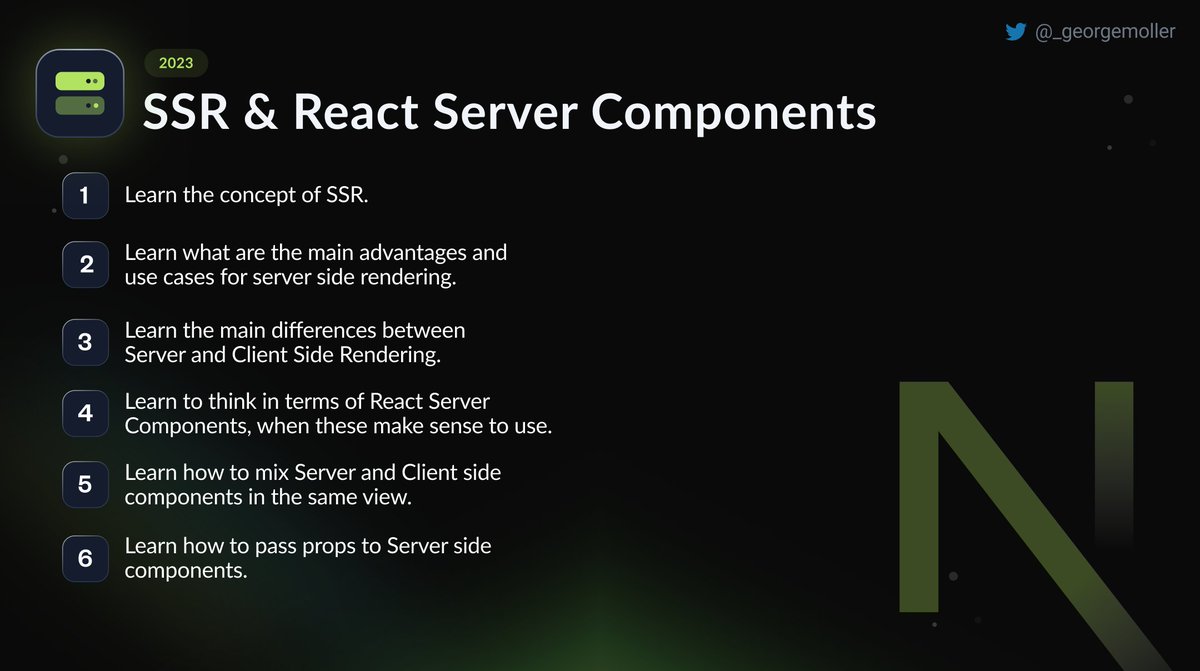 @_georgemoller

2023

SSR & React Server Components

1 Learn the concept of SSR.

2 Learn what are the main advantages and use cases for server side rendering.

3 Learn the main differences between Server and Client Side Rendering.

4 Learn to think in terms of React Server Components, when these make sense to use.

5 Learn how to mix Server and Client side components in the same view.

6 Learn how to pass props to Server side components.

N